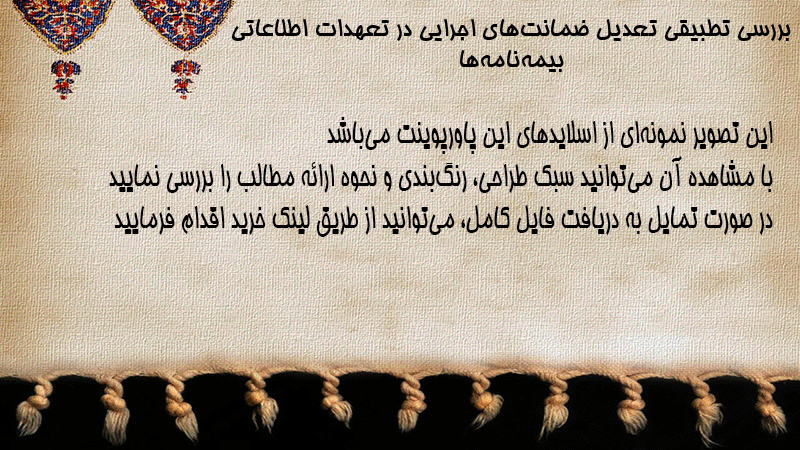 بررسی تطبیقی تعدیل ضمانت‌های اجرایی در تعهدات اطلاعاتی بیمه‌نامه‌ها

این تصویر نمونه‌ای از اسلایدهای این پاورپوینت می‌باشد
با مشاهده آن می‌توانید سبک طراحی، رنگ‌بندی و نحوه ارائه مطالب را بررسی نمایید
در صورت تمایل به دریافت فایل کامل، می‌توانید از طریق لینک خرید اقدام فرمایید